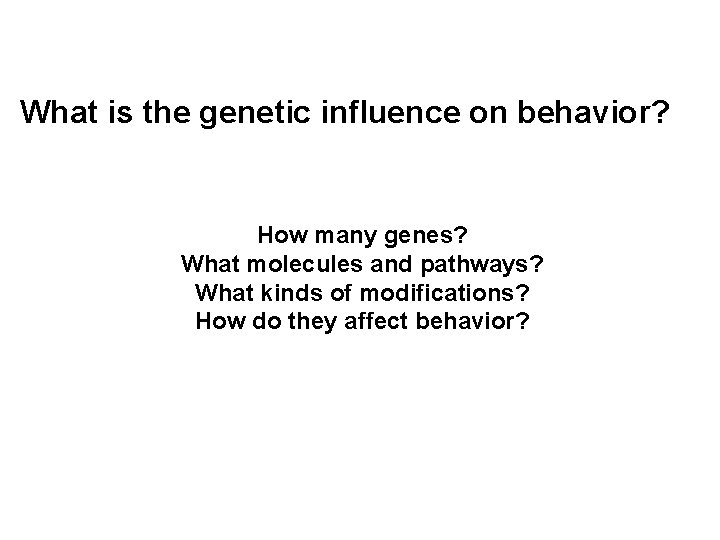 What is the genetic influence on behavior?

How many genes?
What molecules and pathways?
What kinds of modifications?
How do they affect behavior?